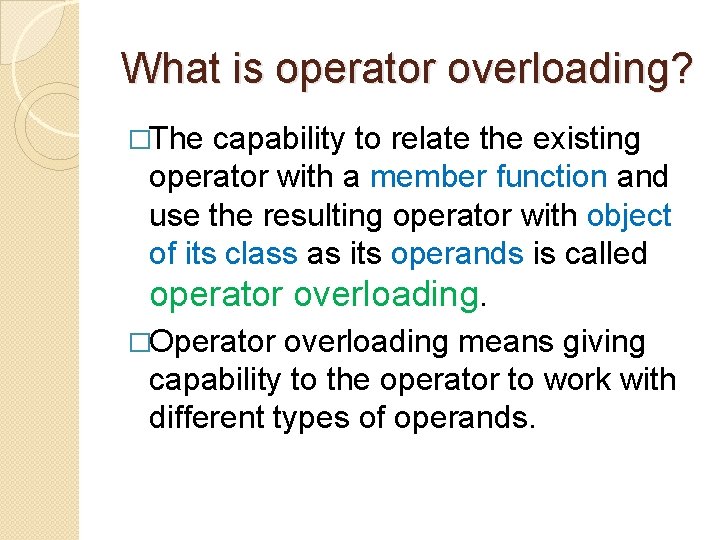 What is operator overloading?

□The capability to relate the existing operator with a member function and use the resulting operator with object of its class as its operands is called operator overloading.

□Operator overloading means giving capability to the operator to work with different types of operands.